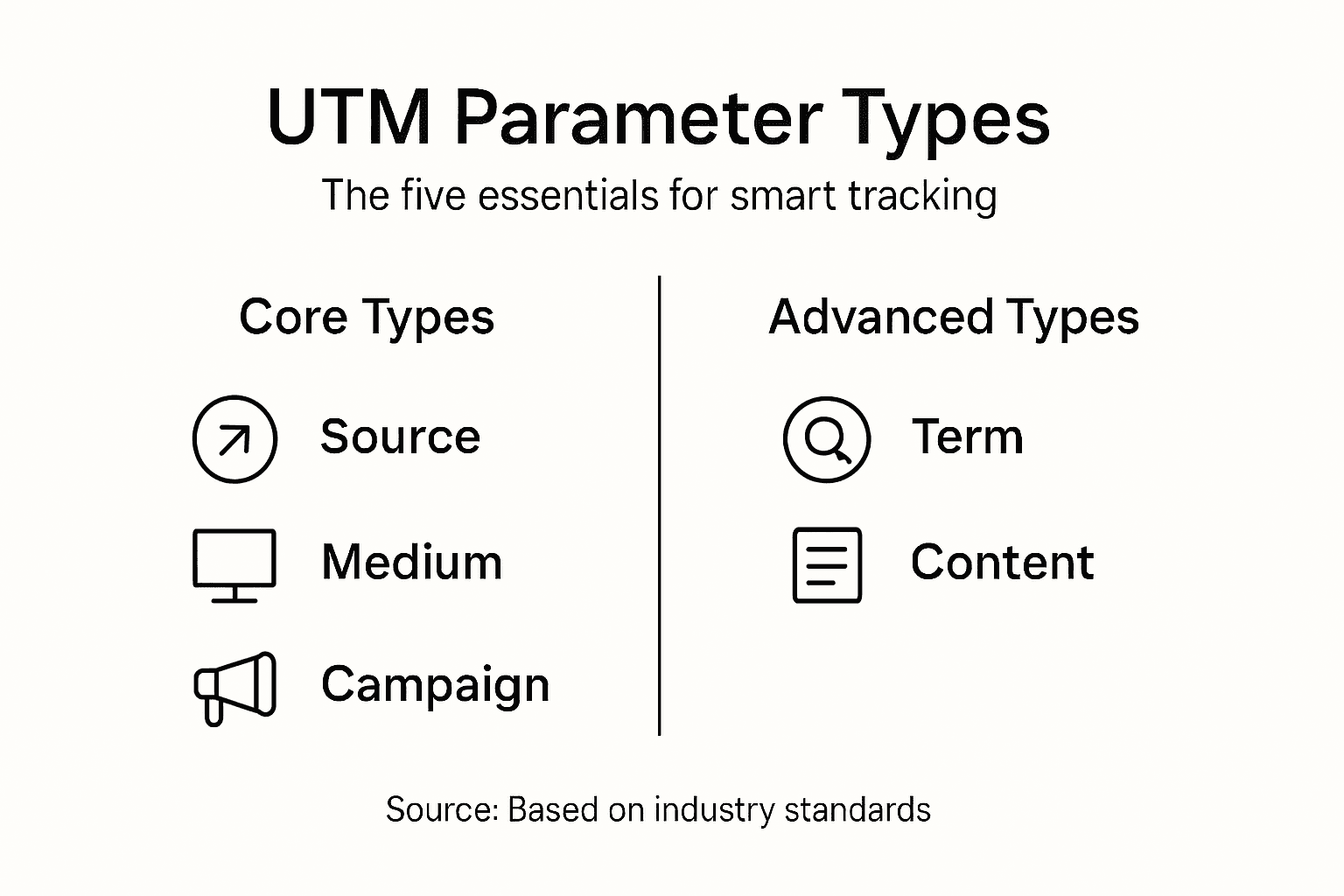 UTM Parameter Types

The five essentials for smart tracking

Core Types

Source

Medium

Campaign

Advanced Types

Term

Content

Source: Based on industry standards